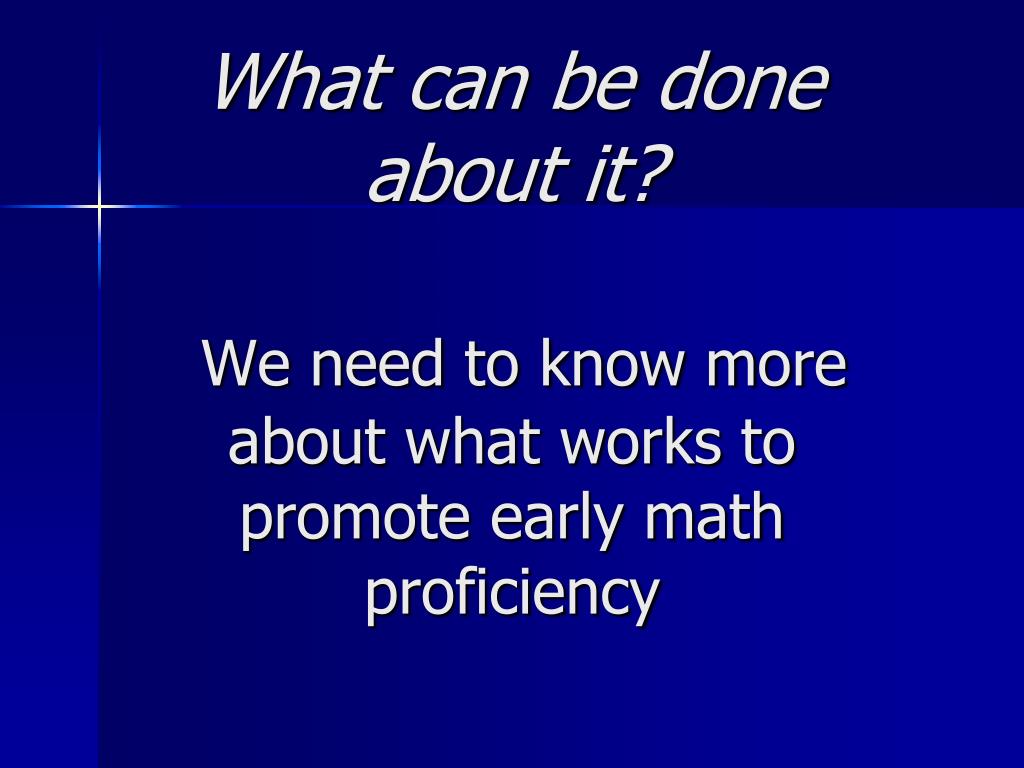 What can be done about it?

We need to know more about what works to promote early math proficiency